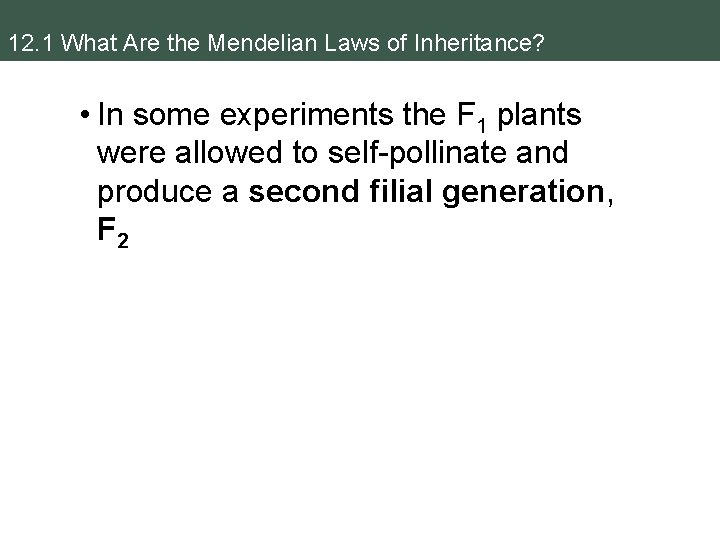 12.1 What Are the Mendelian Laws of Inheritance?

• In some experiments the $F_1$ plants were allowed to self-pollinate and produce a second filial generation, $F_2$